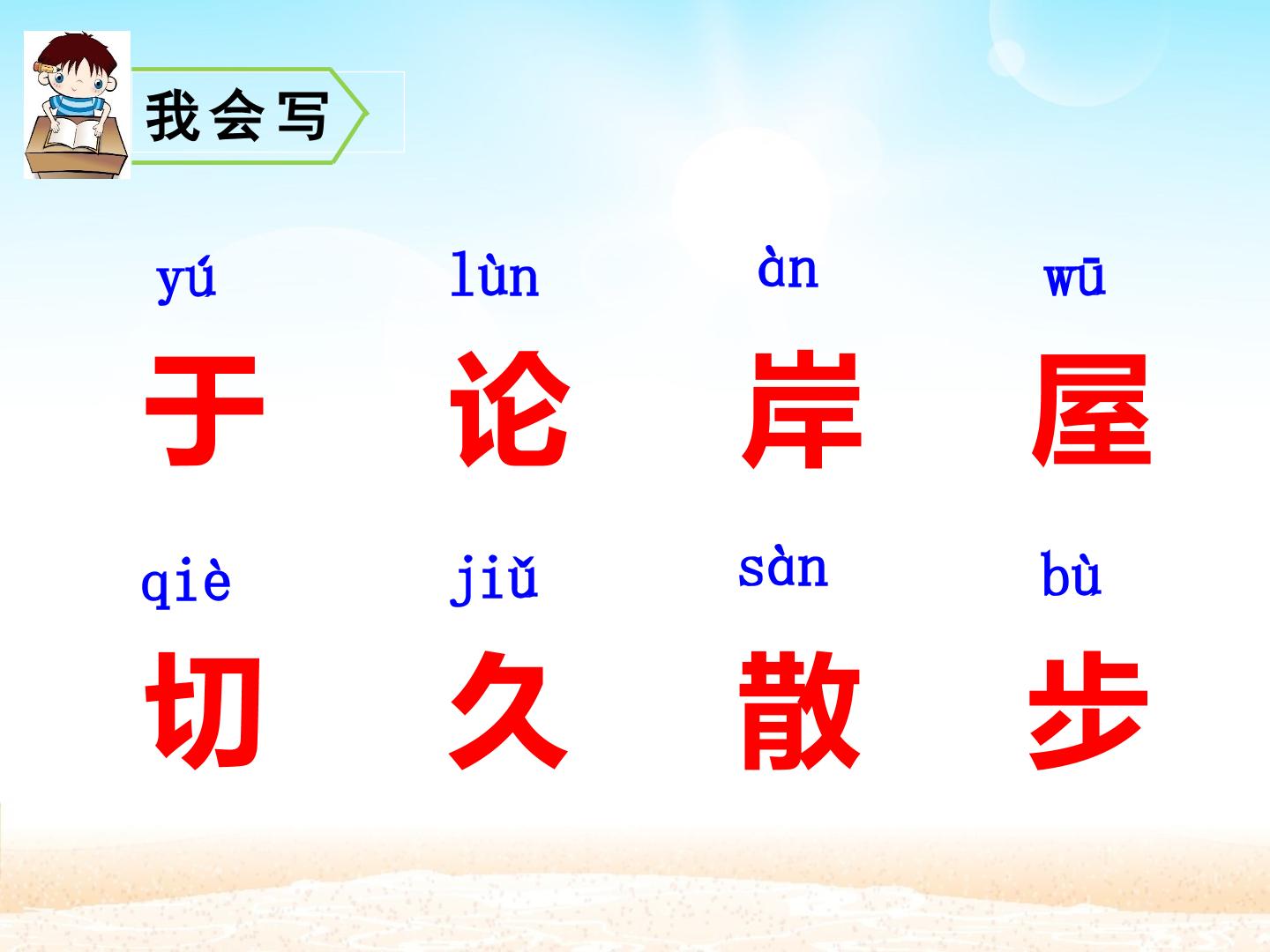 我会写

yú lùn àn wū

于 论 岸 屋

qiè jiǔ sàn bù

切 久 散 步